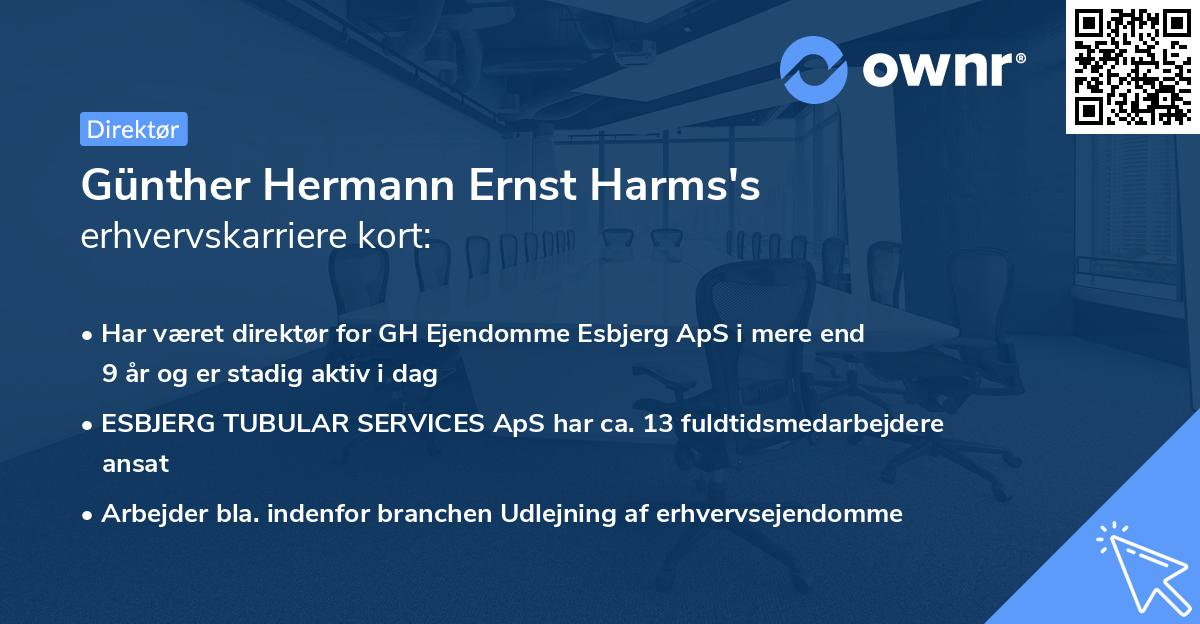 ownr®

Direktør

Günther Hermann Ernst Harms's erhvervskarriere kort:

• Har været direktør for GH Ejendomme Esbjerg ApS i mere end 9 år og er stadig aktiv i dag

• ESBJERG TUBULAR SERVICES ApS har ca. 13 fuldtidsmedarbejdere ansat

• Arbejder bla. indenfor branchen Udlejning af erhvervsejendomme